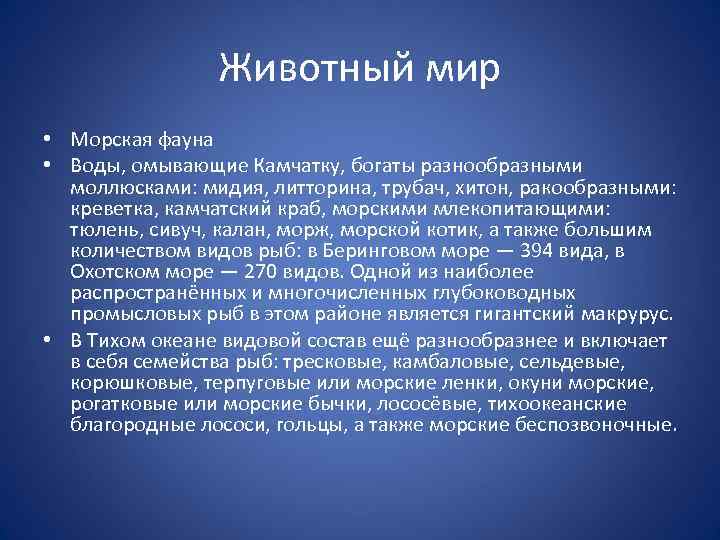 Животный мир

• Морская фауна
• Воды, омывающие Камчатку, богаты разнообразными моллюсками: мидия, литторина, трубач, хитон, ракообразными: креветка, камчатский краб, морскими млекопитающими: тюлень, сивуч, калан, морж, морской котик, а также большим количеством видов рыб: в Беринговом море — 394 вида, в Охотском море — 270 видов. Одной из наиболее распространённых и многочисленных глубоководных промысловых рыб в этом районе является гигантский макрурус.
• В Тихом океане видовой состав ещё разнообразнее и включает в себя семейства рыб: тресковые, камбаловые, сельдевые, корюшковые, терпуговые или морские ленки, окуни морские, рогатковые или морские бычки, лососёвые, тихоокеанские благородные лососи, гольцы, а также морские беспозвоночные.